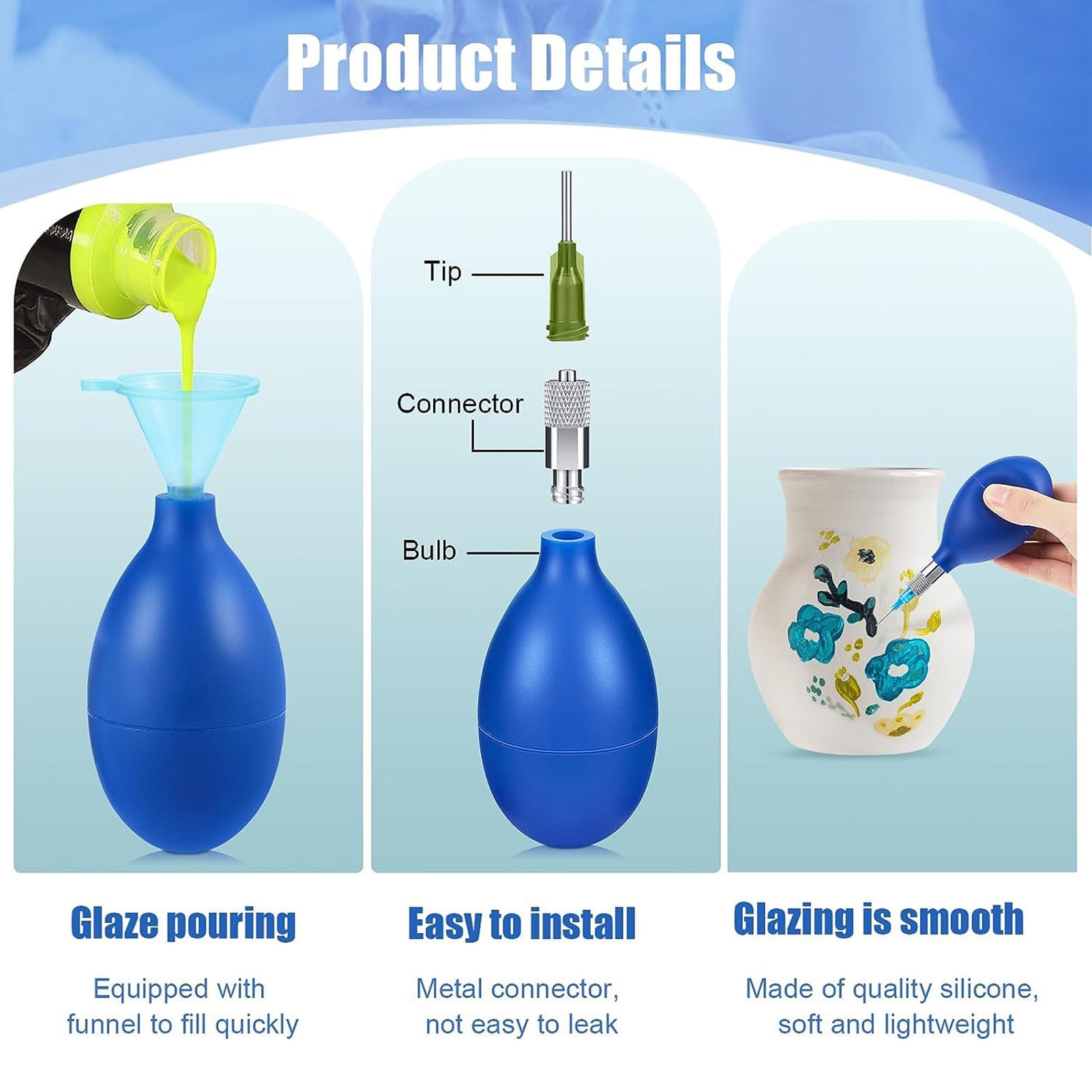 Product Details

Tip

Connector

Bulb

Glaze pouring

Equipped with funnel to fill quickly

Easy to install

Metal connector, not easy to leak

Glazing is smooth

Made of quality silicone, soft and lightweight